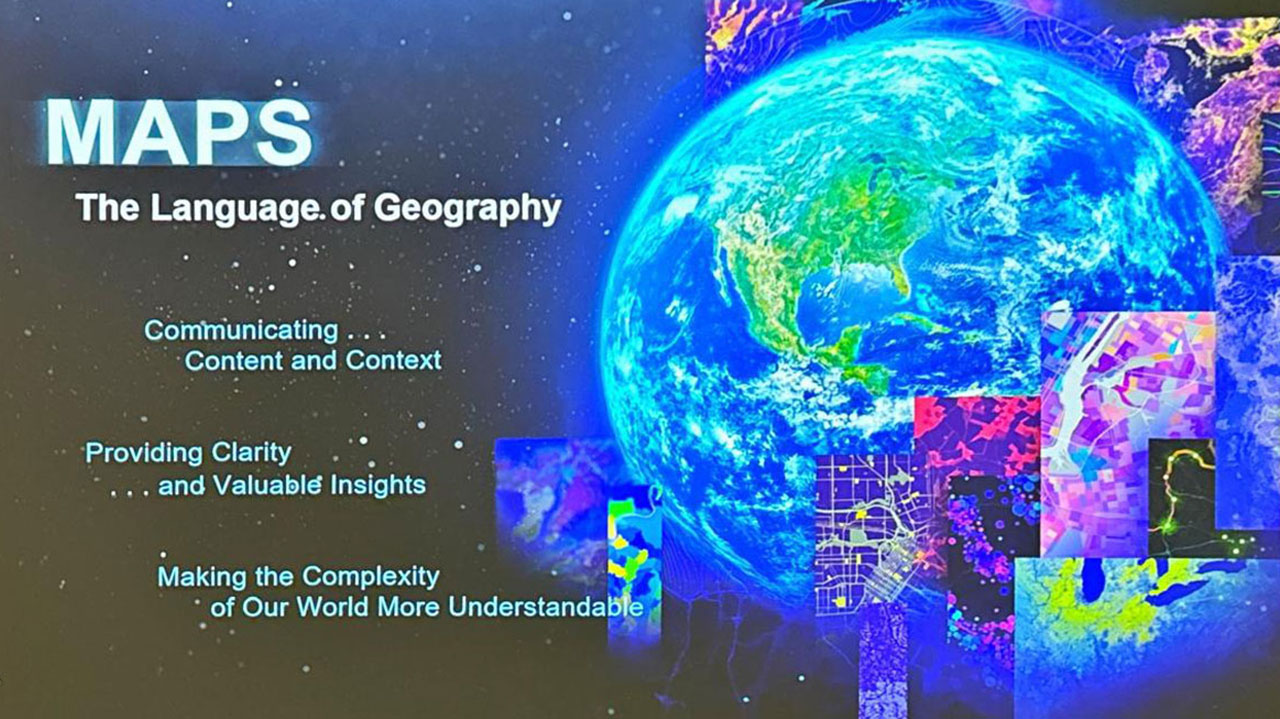 MAPS
The Language of Geography

Communicating . . .
Content and Context

Providing Clarity
. . . and Valuable Insights

Making the Complexity
of Our World More Understandable